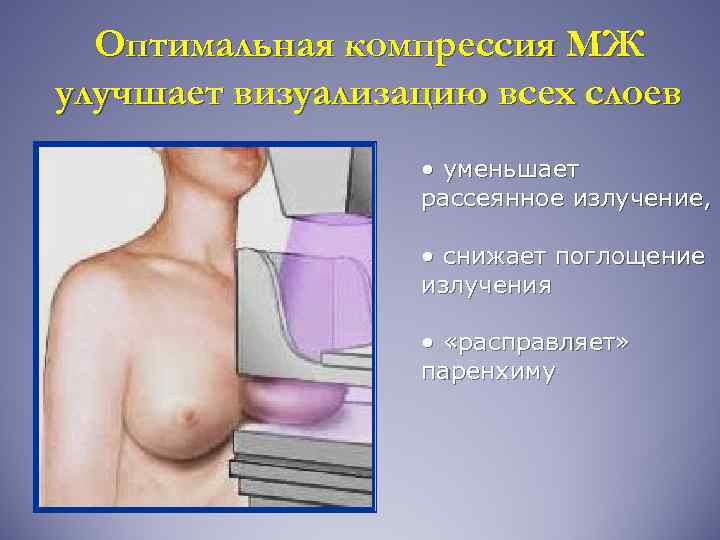 Оптимальная компрессия МЖ улучшает визуализацию всех слоев

• уменьшает рассеянное излучение,

• снижает поглощение излучения

• «расправляет» паренхиму